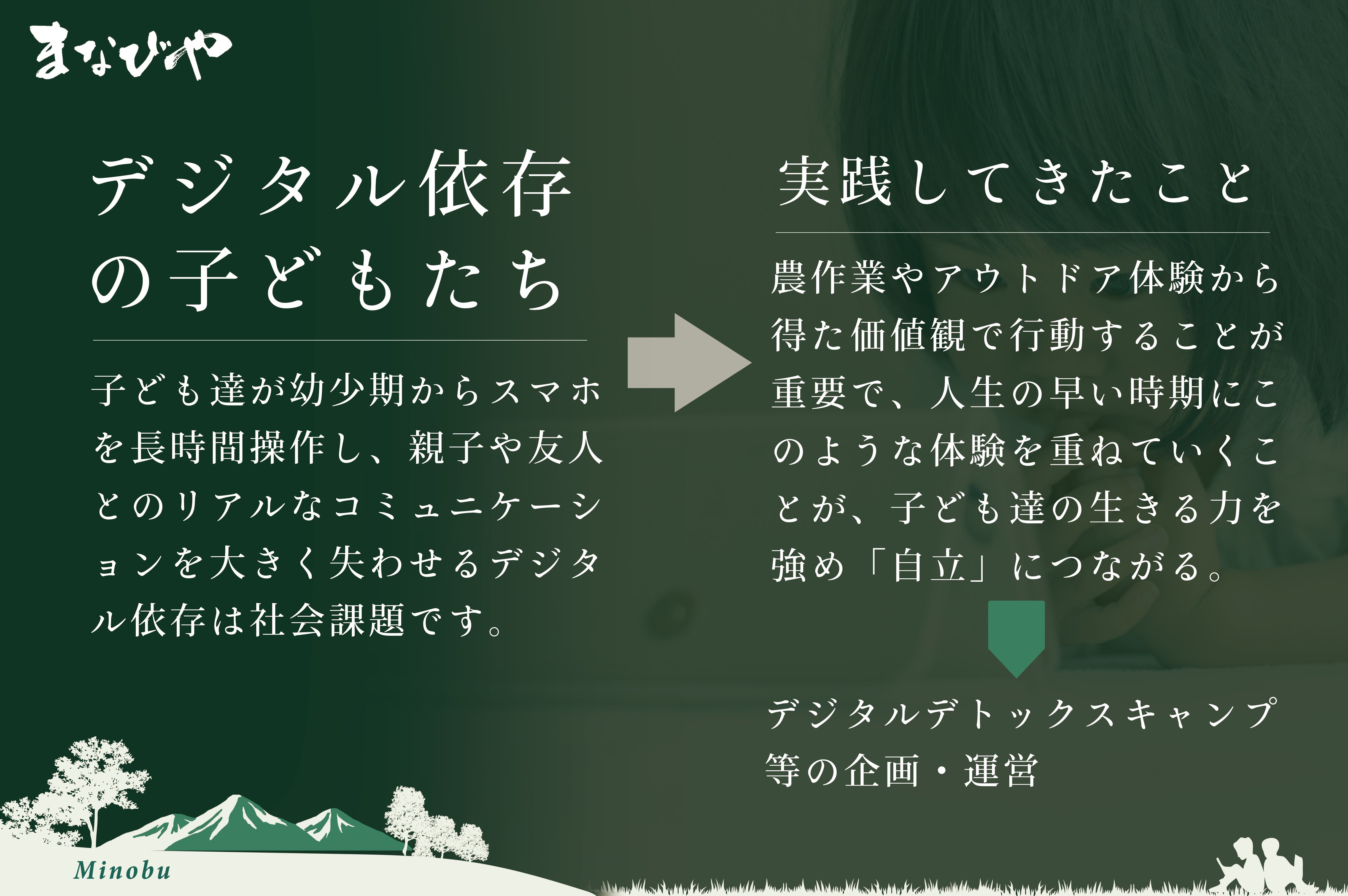 まなびや

デジタル依存の子どもたち

子ども達が幼少期からスマホを長時間操作し、親子や友人とのリアルなコミュニケーションを大きく失わせるデジタル依存は社会課題です。

実践してきたこと

農作業やアウトドア体験から得た価値観で行動することが重要で、人生の早い時期にこのような体験を重ねていくことが、子ども達の生きる力を強め「自立」につながる。

デジタルデトックスキャンプ等の企画・運営

Minobu